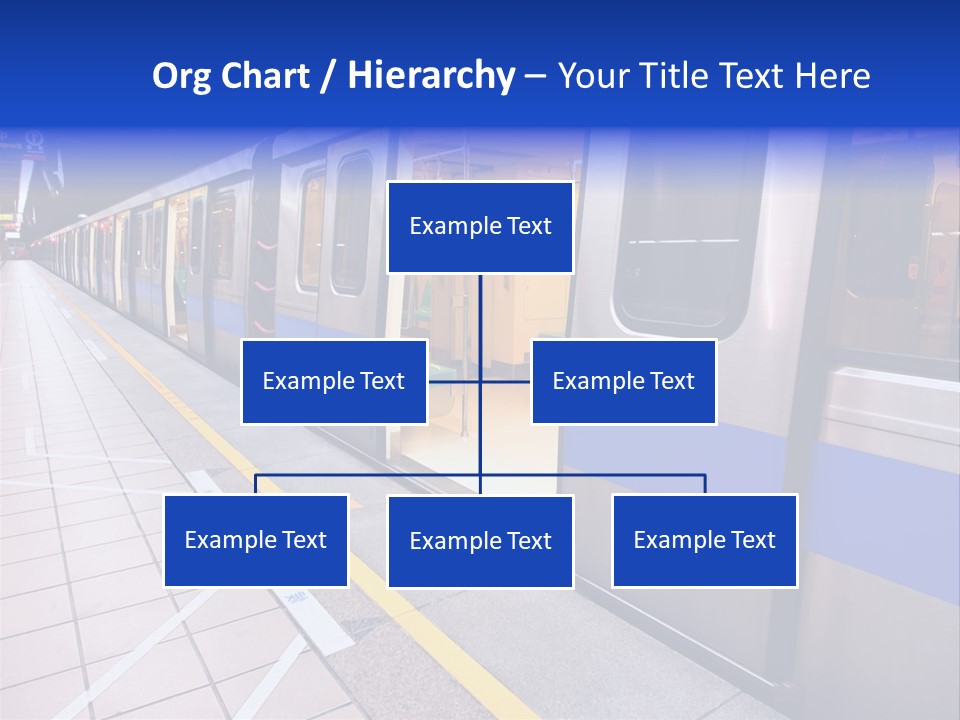 Org Chart / Hierarchy – Your Title Text Here

Example Text

Example Text

Example Text

Example Text

Example Text

Example Text